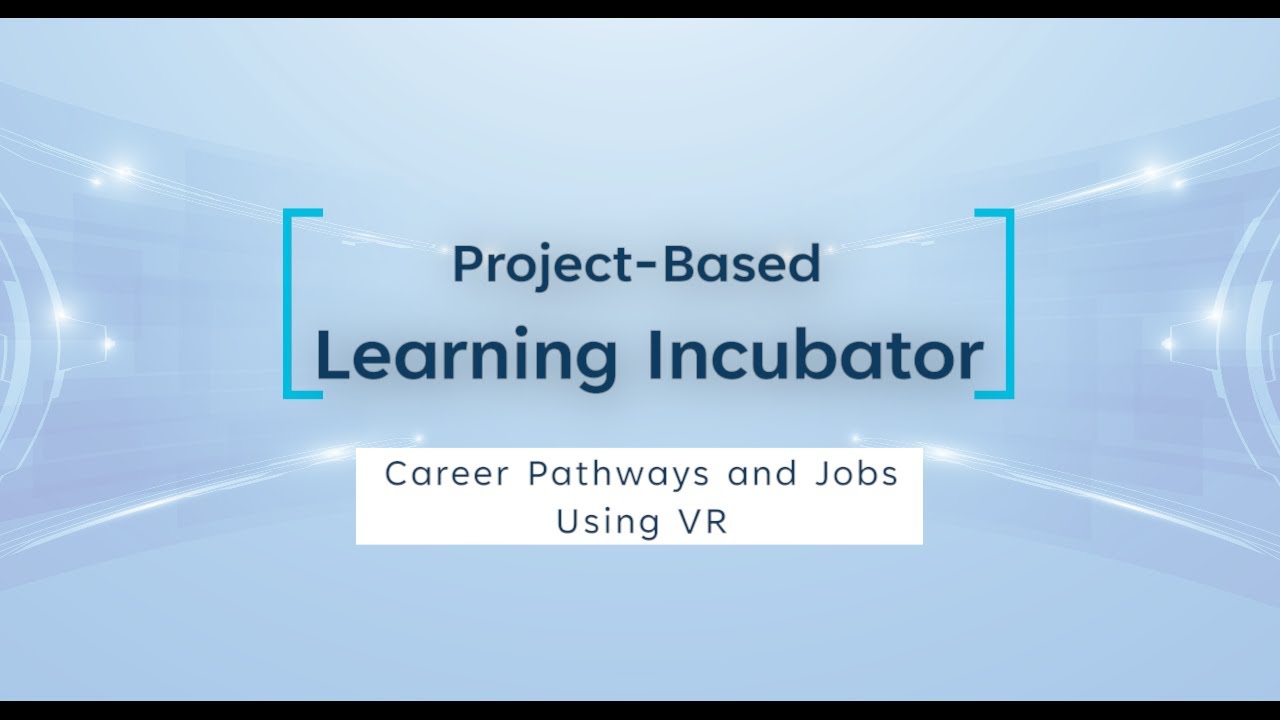 Project-Based
Learning Incubator

Career Pathways and Jobs Using VR